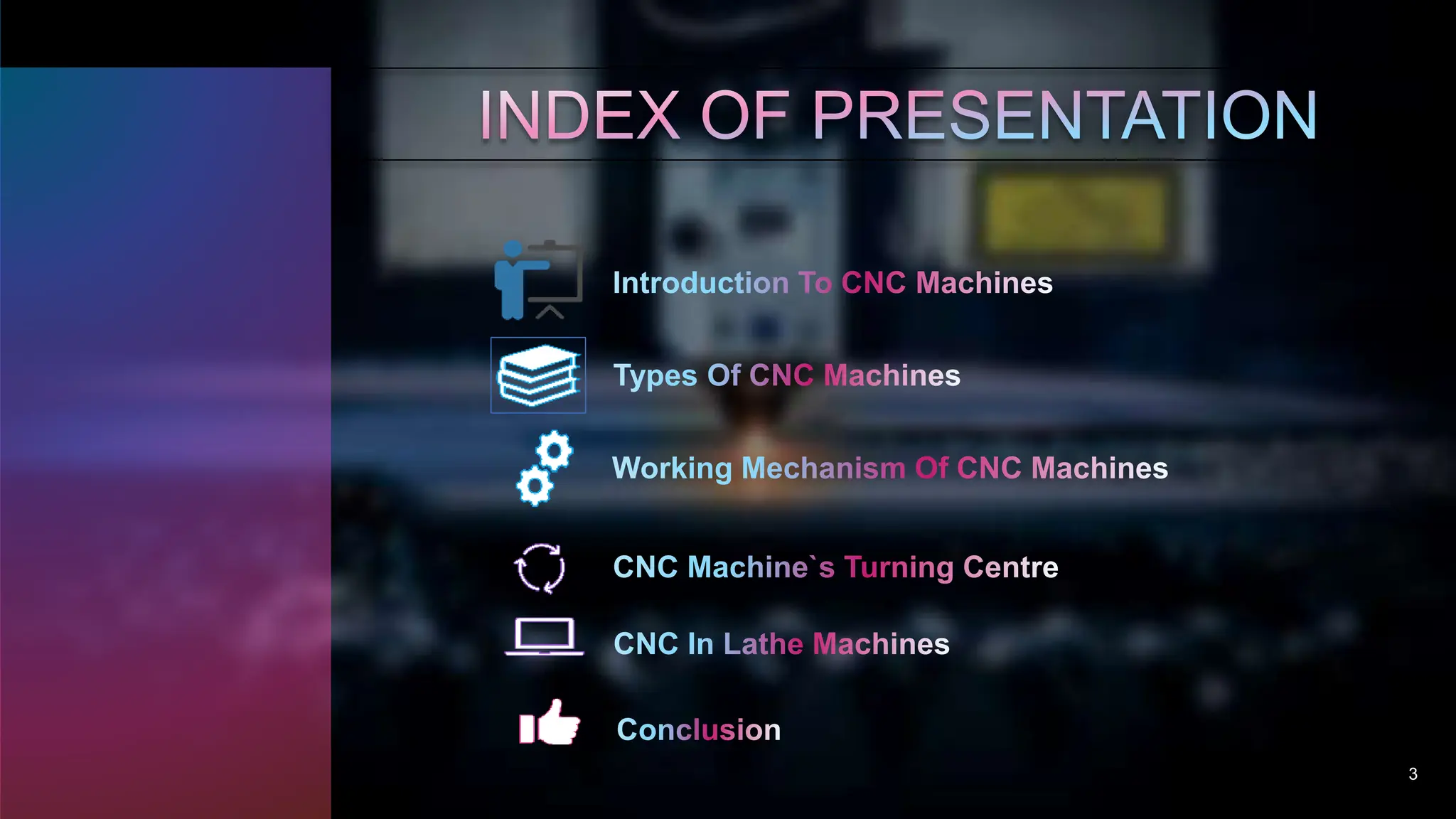 INDEX OF PRESENTATION

Introduction To CNC Machines

Types Of CNC Machines

Working Mechanism Of CNC Machines

CNC Machine`s Turning Centre

CNC In Lathe Machines

Conclusion

3